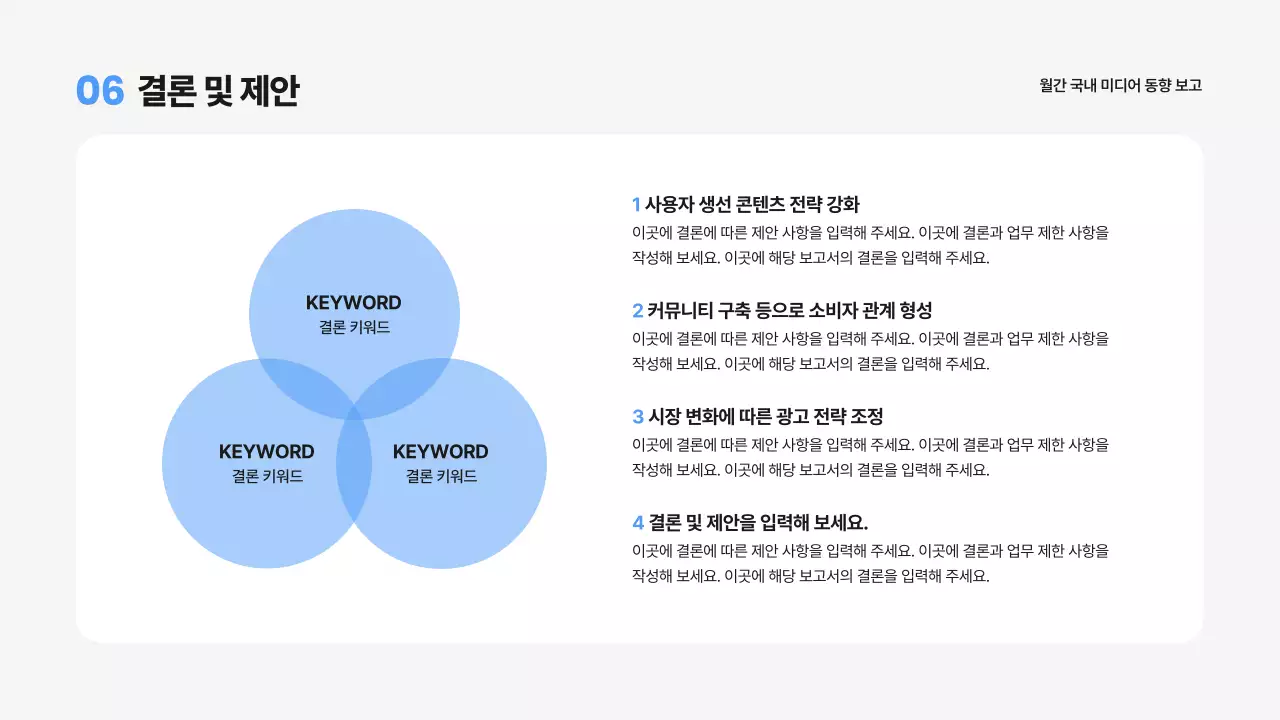 06 결론 및 제안

월간 국내 미디어 동향 보고

KEYWORD
결론 키워드

KEYWORD
결론 키워드

KEYWORD
결론 키워드

1 사용자 생선 콘텐츠 전략 강화
이곳에 결론에 따른 제안 사항을 입력해 주세요. 이곳에 결론과 업무 제한 사항을 작성해 보세요. 이곳에 해당 보고서의 결론을 입력해 주세요.

2 커뮤니티 구축 등으로 소비자 관계 형성
이곳에 결론에 따른 제안 사항을 입력해 주세요. 이곳에 결론과 업무 제한 사항을 작성해 보세요. 이곳에 해당 보고서의 결론을 입력해 주세요.

3 시장 변화에 따른 광고 전략 조정
이곳에 결론에 따른 제안 사항을 입력해 주세요. 이곳에 결론과 업무 제한 사항을 작성해 보세요. 이곳에 해당 보고서의 결론을 입력해 주세요.

4 결론 및 제안을 입력해 보세요.
이곳에 결론에 따른 제안 사항을 입력해 주세요. 이곳에 결론과 업무 제한 사항을 작성해 보세요. 이곳에 해당 보고서의 결론을 입력해 주세요.